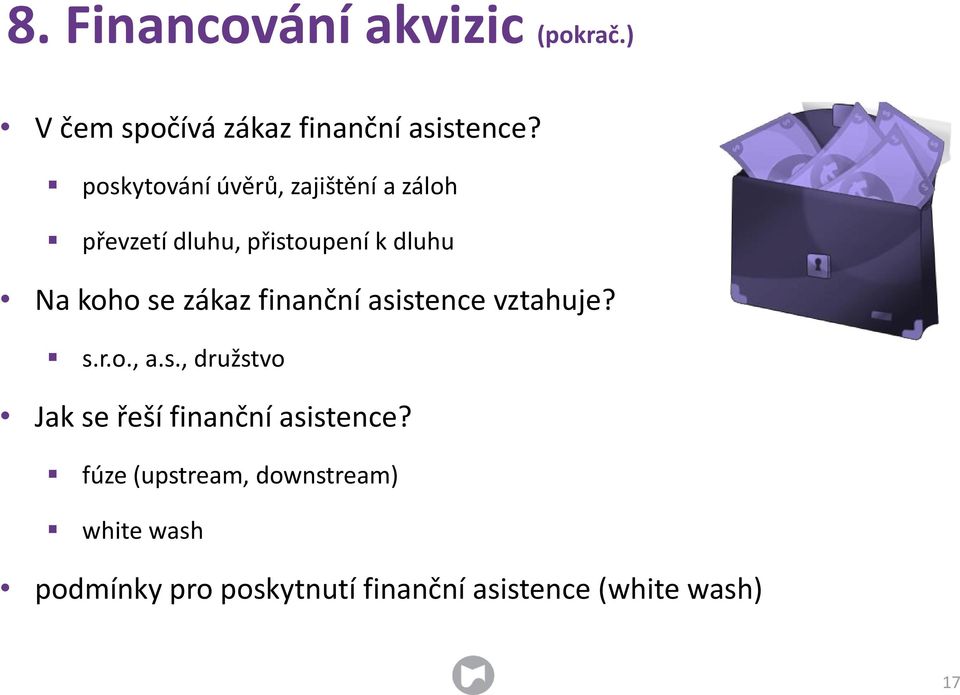 8. Financování akvizic (pokrač.)

• V čem spočívá zákaz finanční asistence?
▪ poskytování úvěrů, zajištění a záloh
▪ převzetí dluhu, přistoupení k dluhu

• Na koho se zákaz finanční asistence vztahuje?
▪ s.r.o., a.s., družstvo

• Jak se řeší finanční asistence?
▪ fúze (upstream, downstream)
▪ white wash

• podmínky pro poskytnutí finanční asistence (white wash)

17